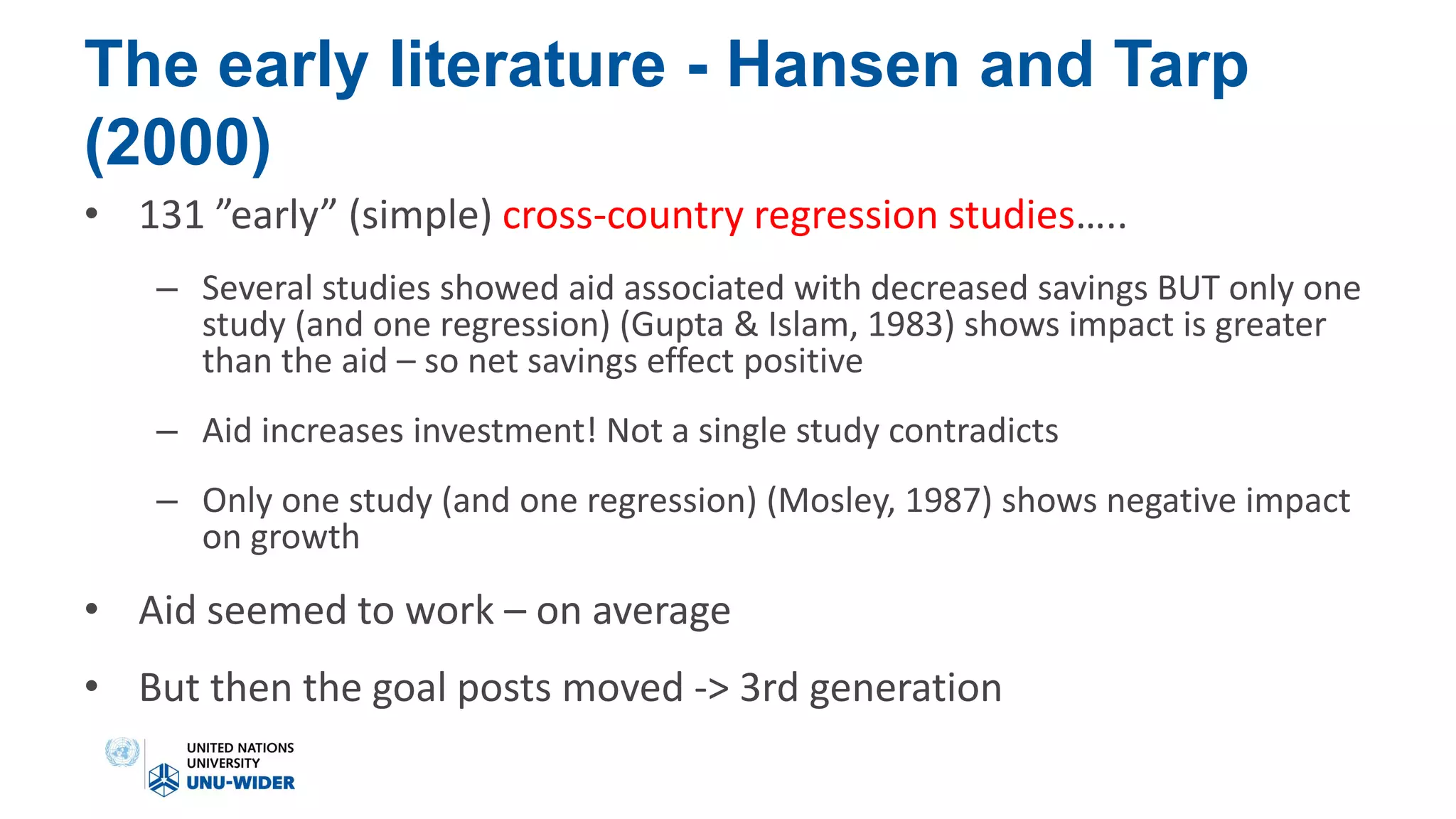 The early literature - Hansen and Tarp (2000)

• 131 ”early” (simple) cross-country regression studies…..

– Several studies showed aid associated with decreased savings BUT only one study (and one regression) (Gupta & Islam, 1983) shows impact is greater than the aid – so net savings effect positive

– Aid increases investment! Not a single study contradicts

– Only one study (and one regression) (Mosley, 1987) shows negative impact on growth

• Aid seemed to work – on average

• But then the goal posts moved -> 3rd generation

UNITED NATIONS UNIVERSITY
UNU-WIDER